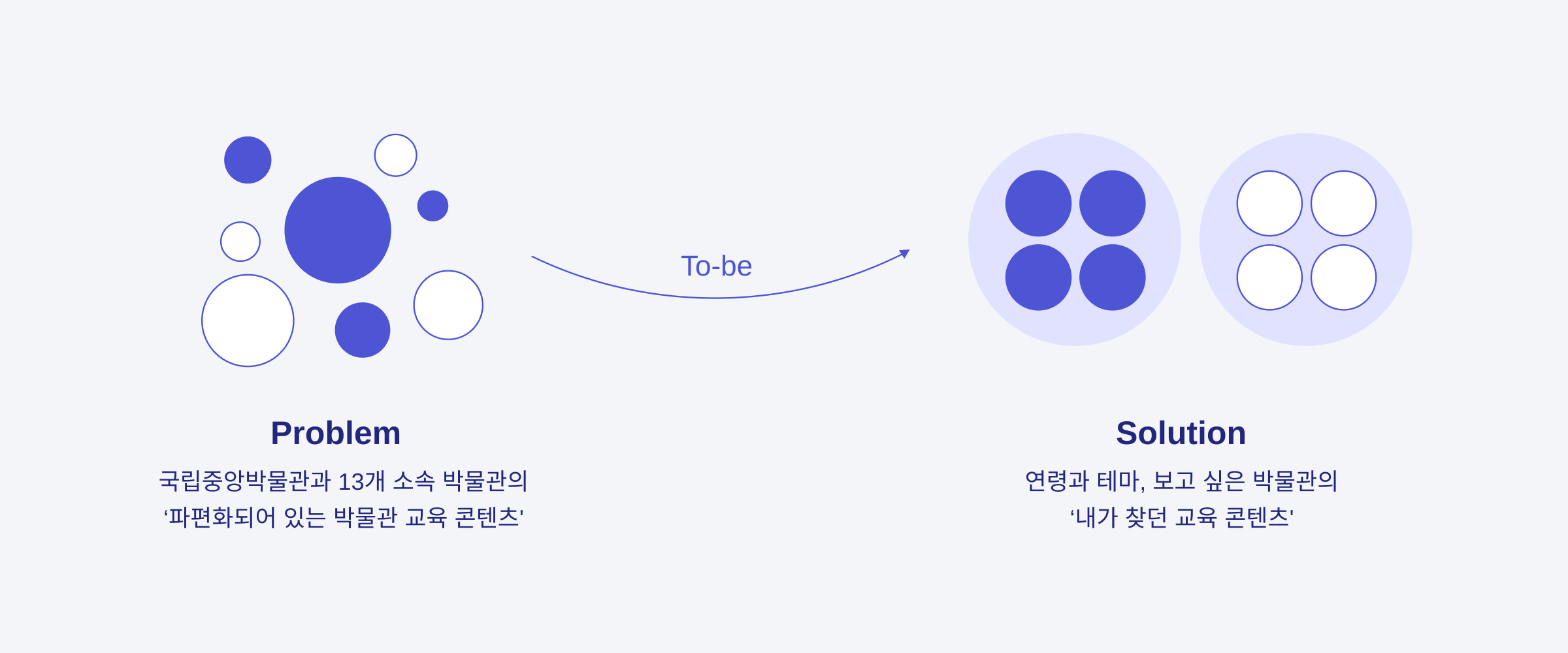 To-be

Problem

국립중앙박물관과 13개 소속 박물관의
‘파편화되어 있는 박물관 교육 콘텐츠'

Solution

연령과 테마, 보고 싶은 박물관의
‘내가 찾던 교육 콘텐츠'